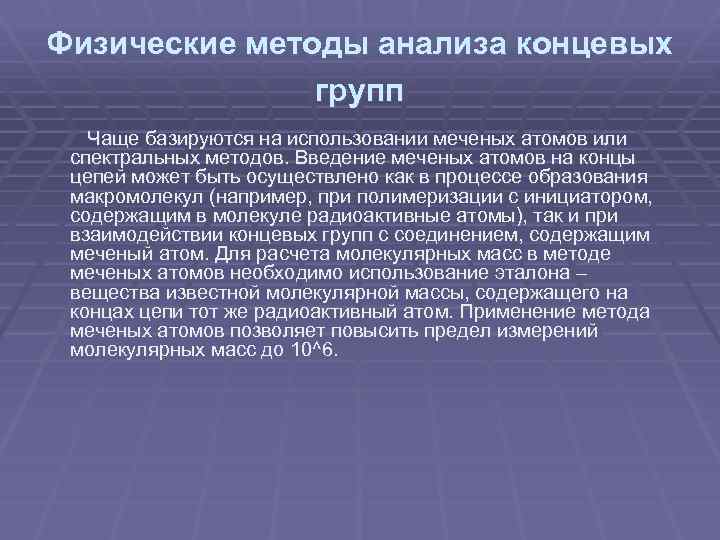 Физические методы анализа концевых групп

Чаще базируются на использовании меченых атомов или спектральных методов. Введение меченых атомов на концы цепей может быть осуществлено как в процессе образования макромолекул (например, при полимеризации с инициатором, содержащим в молекуле радиоактивные атомы), так и при взаимодействии концевых групп с соединением, содержащим меченый атом. Для расчета молекулярных масс в методе меченых атомов необходимо использование эталона – вещества известной молекулярной массы, содержащего на концах цепи тот же радиоактивный атом. Применение метода меченых атомов позволяет повысить предел измерений молекулярных масс до 10^6.